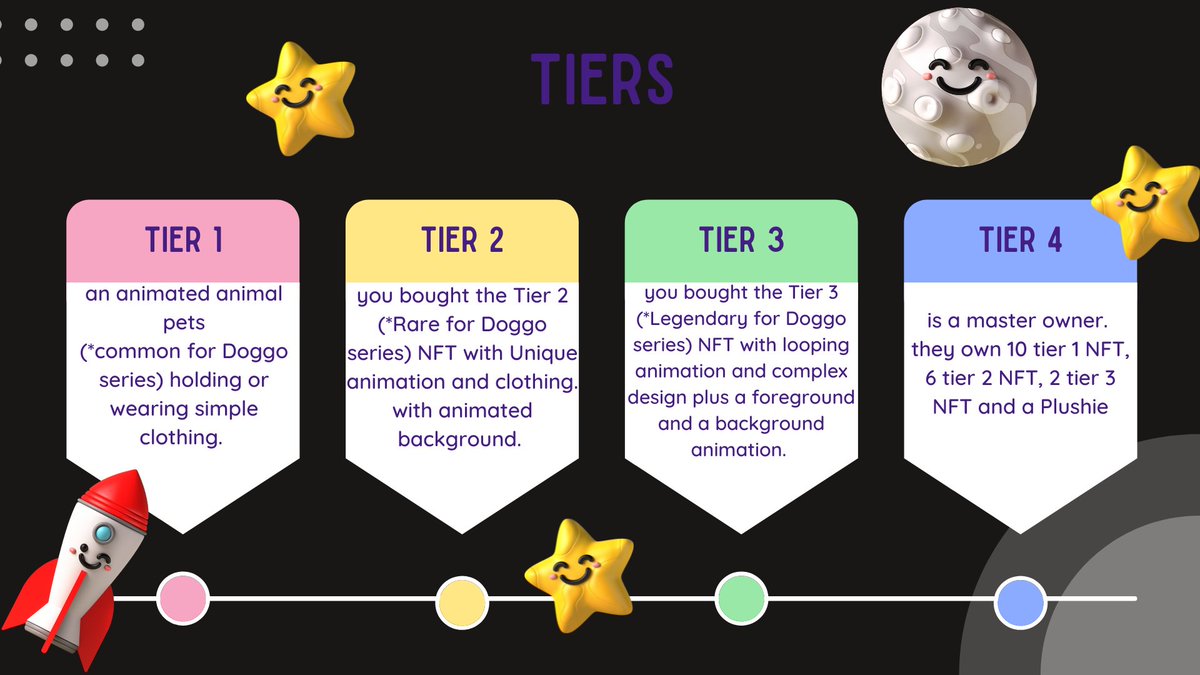 TIERS

TIER 1

an animated animal pets (*common for Doggo series) holding or wearing simple clothing.

TIER 2

you bought the Tier 2 (*Rare for Doggo series) NFT with Unique animation and clothing. with animated background.

TIER 3

you bought the Tier 3 (*Legendary for Doggo series) NFT with looping animation and complex design plus a foreground and a background animation.

TIER 4

is a master owner. they own 10 tier 1 NFT, 6 tier 2 NFT, 2 tier 3 NFT and a Plushie